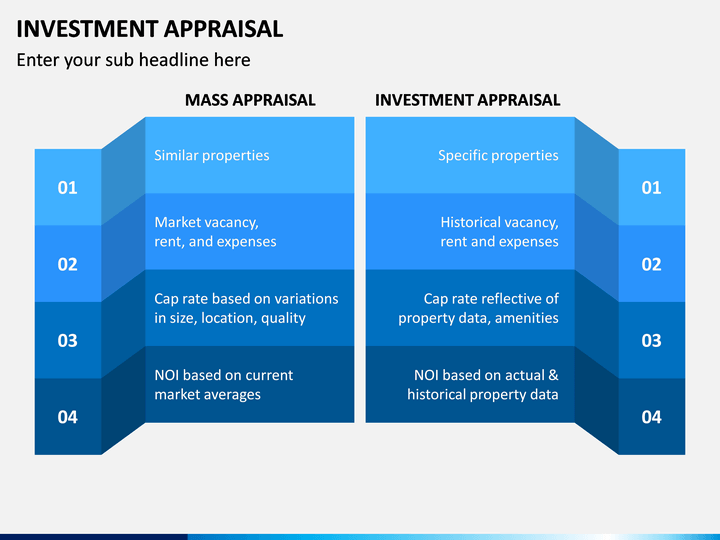 INVESTMENT APPRAISAL

Enter your sub headline here

MASS APPRAISAL

01

Similar properties

02

Market vacancy, rent, and expenses

03

Cap rate based on variations in size, location, quality

04

NOI based on current market averages

INVESTMENT APPRAISAL

Specific properties

01

Historical vacancy, rent and expenses

02

Cap rate reflective of property data, amenities

03

NOI based on actual & historical property data

04